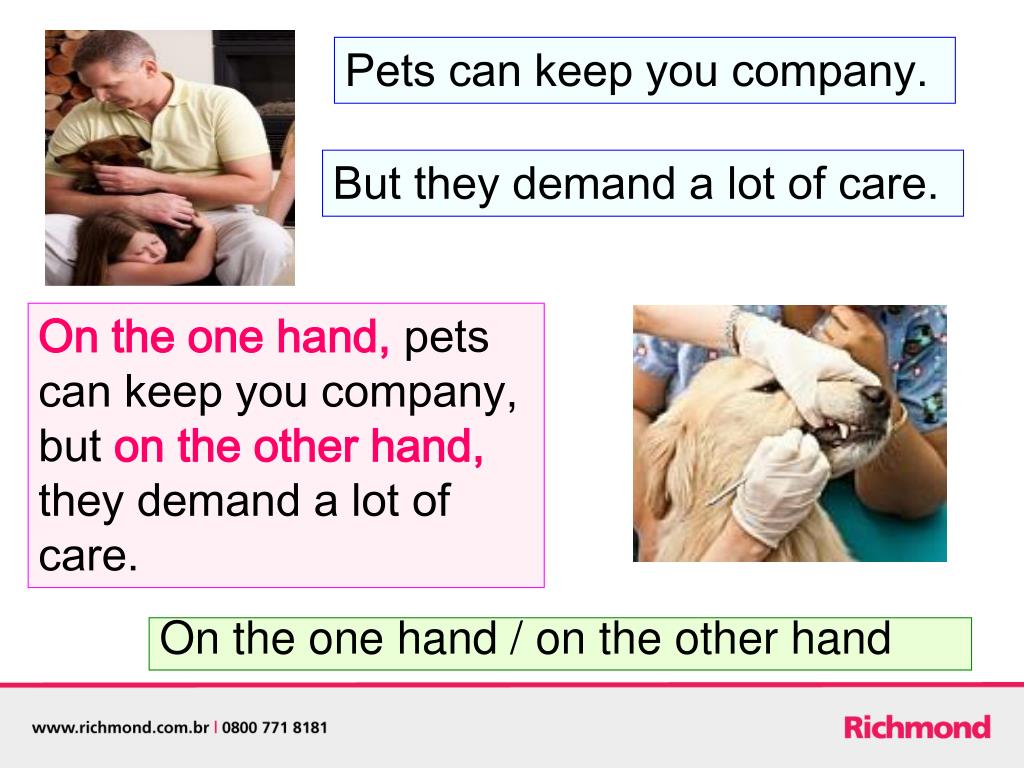 Pets can keep you company.

But they demand a lot of care.

On the one hand, pets can keep you company, but on the other hand, they demand a lot of care.

On the one hand / on the other hand

www.richmond.com.br | 0800 771 8181

Richmond